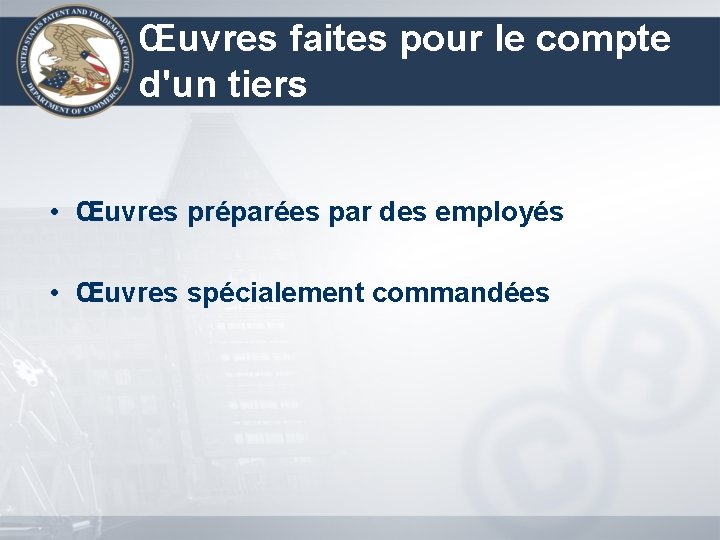 UNITED STATES PATENT AND TRADEMARK OFFICE
DEPARTMENT OF COMMERCE

Œuvres faites pour le compte d'un tiers

• Œuvres préparées par des employés

• Œuvres spécialement commandées